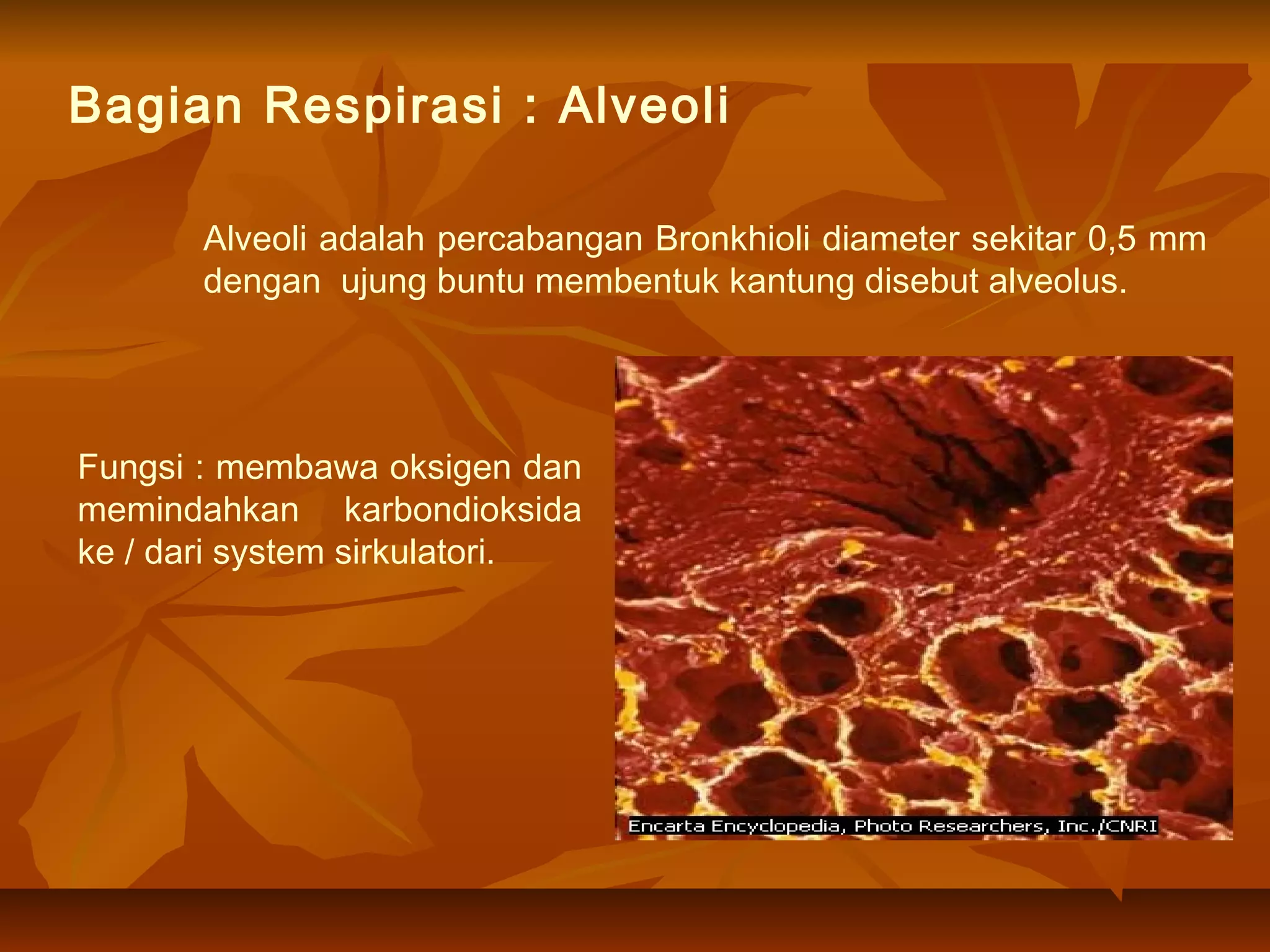 Bagian Respirasi : Alveoli

Alveoli adalah percabangan Bronkhioli diameter sekitar 0,5 mm dengan ujung buntu membentuk kantung disebut alveolus.

Fungsi : membawa oksigen dan memindahkan karbondioksida ke / dari system sirkulatori.

Encarta Encyclopedia, Photo Researchers, Inc./CNRI